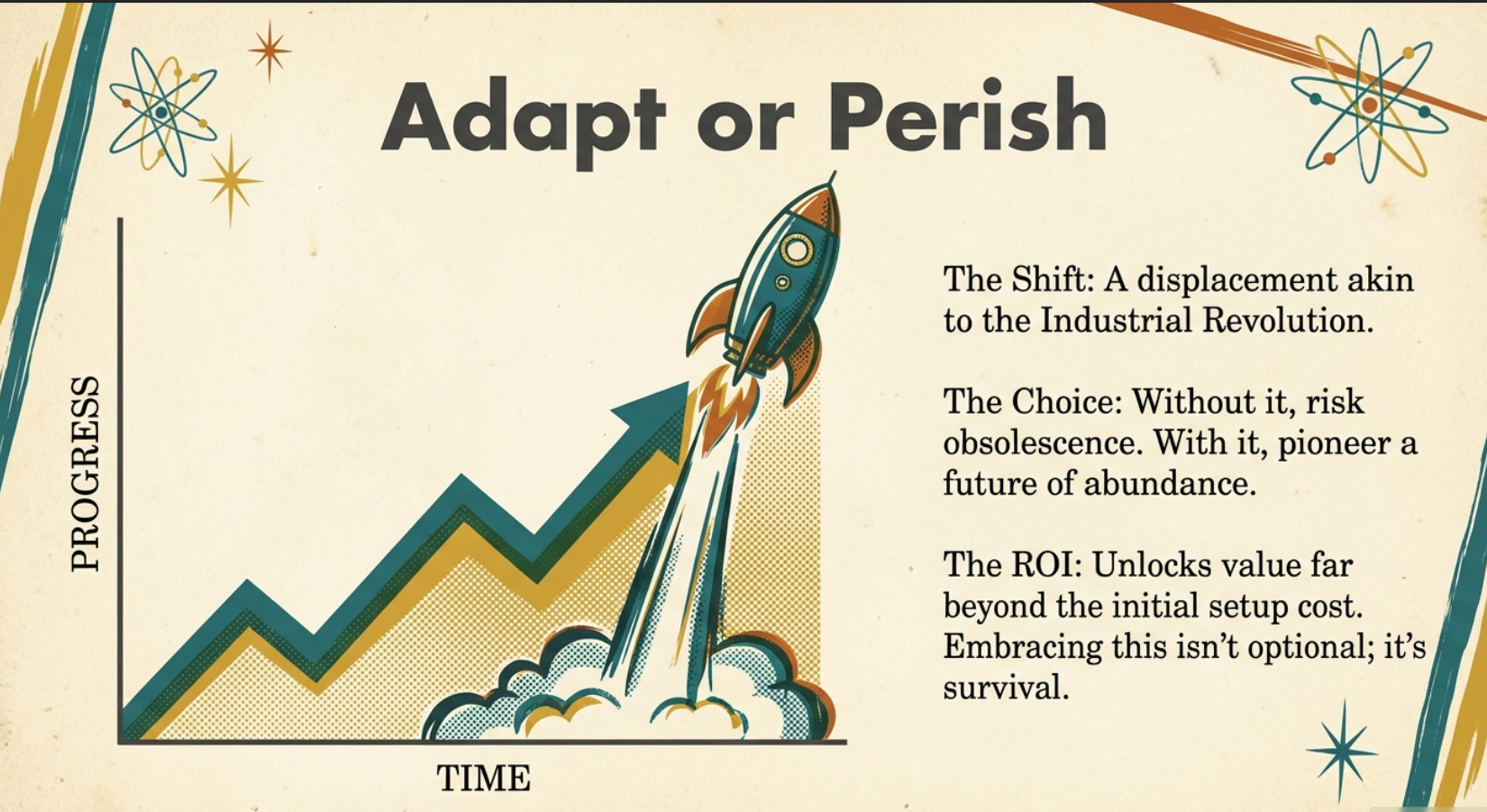 Adapt or Perish

PROGRESS

TIME

The Shift: A displacement akin to the Industrial Revolution.

The Choice: Without it, risk obsolescence. With it, pioneer a future of abundance.

The ROI: Unlocks value far beyond the initial setup cost. Embracing this isn't optional; it's survival.